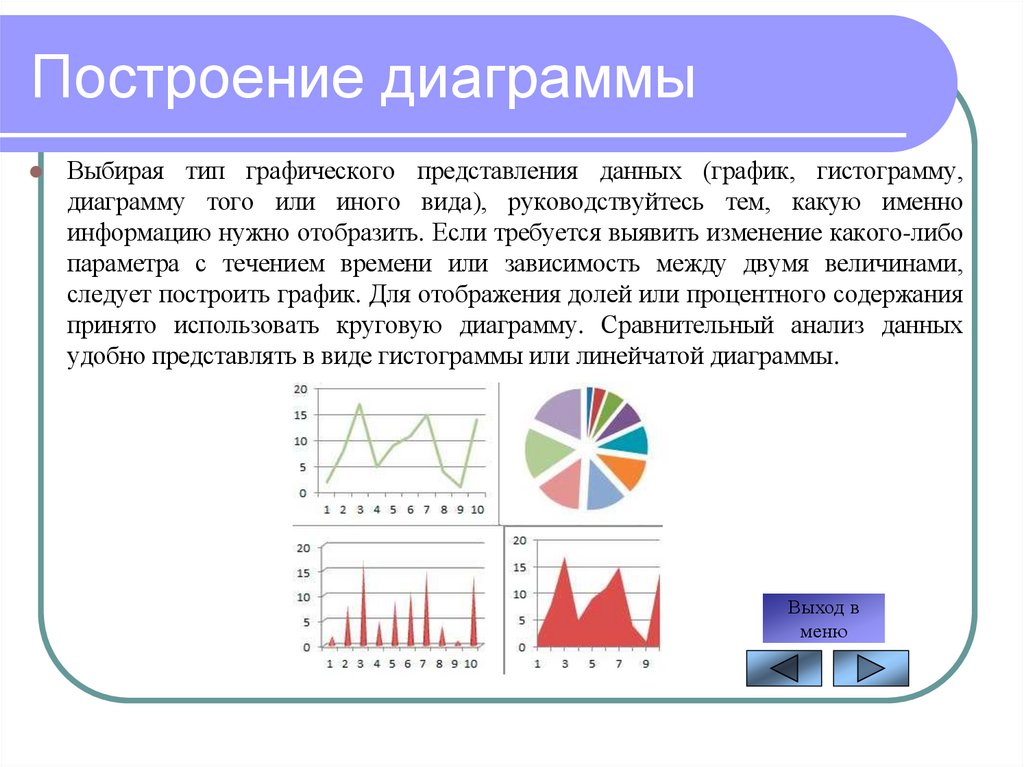 Построение диаграммы

Выбирая тип графического представления данных (график, гистограмму, диаграмму того или иного вида), руководствуйтесь тем, какую именно информацию нужно отобразить. Если требуется выявить изменение какого-либо параметра с течением времени или зависимость между двумя величинами, следует построить график. Для отображения долей или процентного содержания принято использовать круговую диаграмму. Сравнительный анализ данных удобно представлять в виде гистограммы или линейчатой диаграммы.

20
15
10
5
0
1 2 3 4 5 6 7 8 9 10

20
15
10
5
0
1 2 3 4 5 6 7 8 9 10

20
15
10
5
0
1 3 5 7 9

Выход в меню